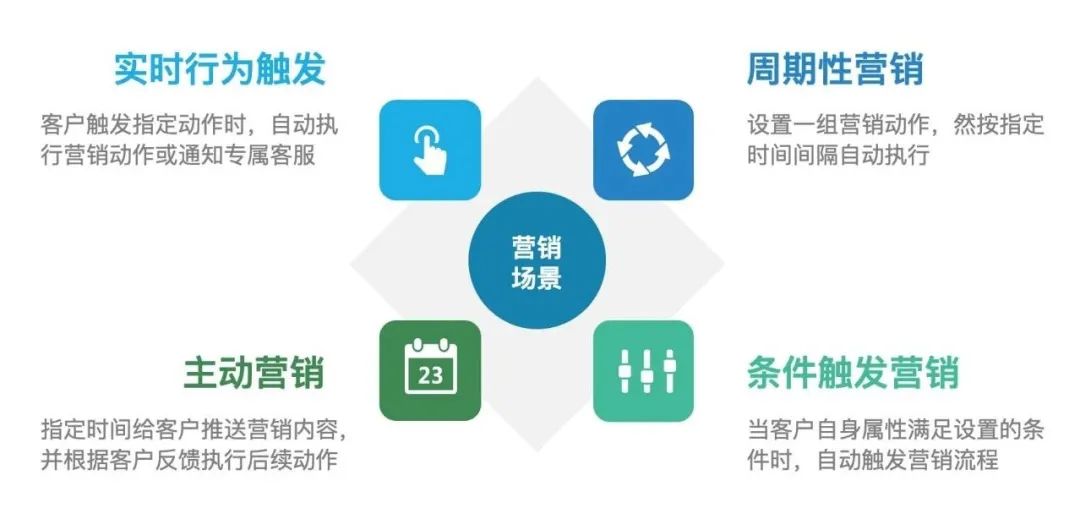 实时行为触发

客户触发指定动作时，自动执行营销动作或通知专属客服

周期性营销

设置一组营销动作，然按指定时间间隔自动执行

营销场景

23

主动营销

指定时间给客户推送营销内容，并根据客户反馈执行后续动作

条件触发营销

当客户自身属性满足设置的条件时，自动触发营销流程